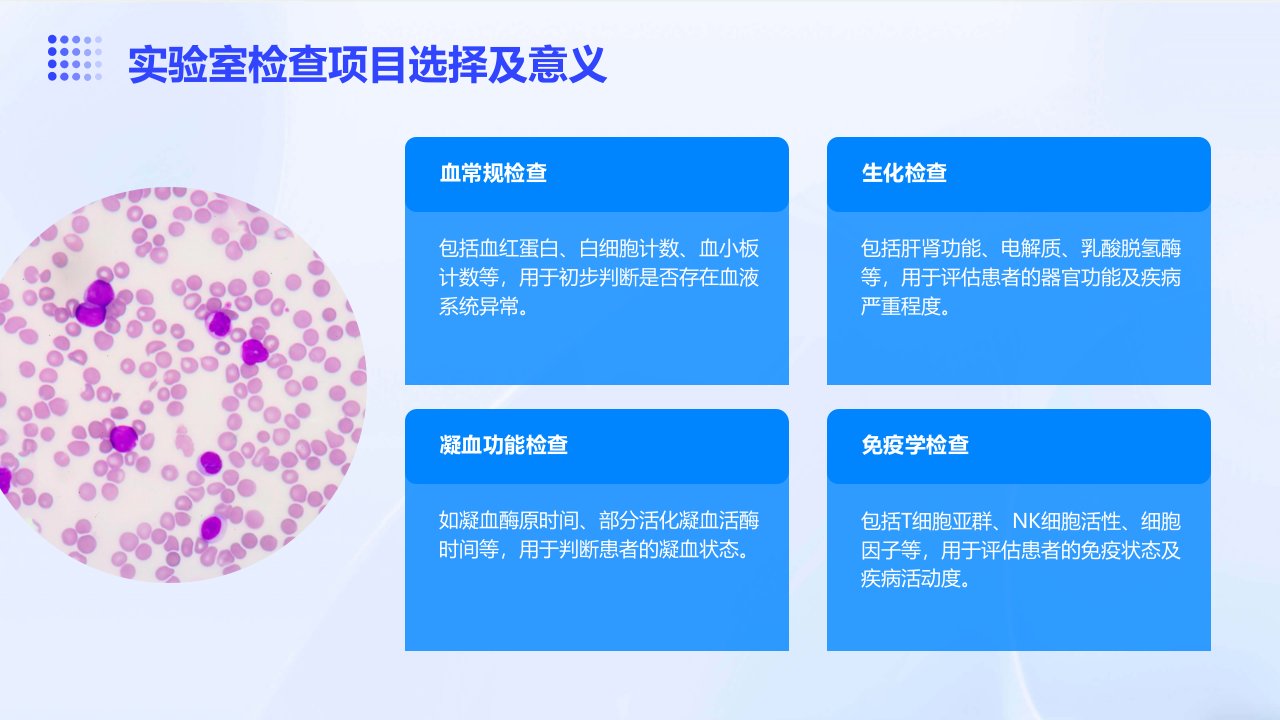 实验室检查项目选择及意义

血常规检查

包括血红蛋白、白细胞计数、血小板计数等，用于初步判断是否存在血液系统异常。

生化检查

包括肝肾功能、电解质、乳酸脱氢酶等，用于评估患者的器官功能及疾病严重程度。

凝血功能检查

如凝血酶原时间、部分活化凝血活酶时间等，用于判断患者的凝血状态。

免疫学检查

包括T细胞亚群、NK细胞活性、细胞因子等，用于评估患者的免疫状态及疾病活动度。